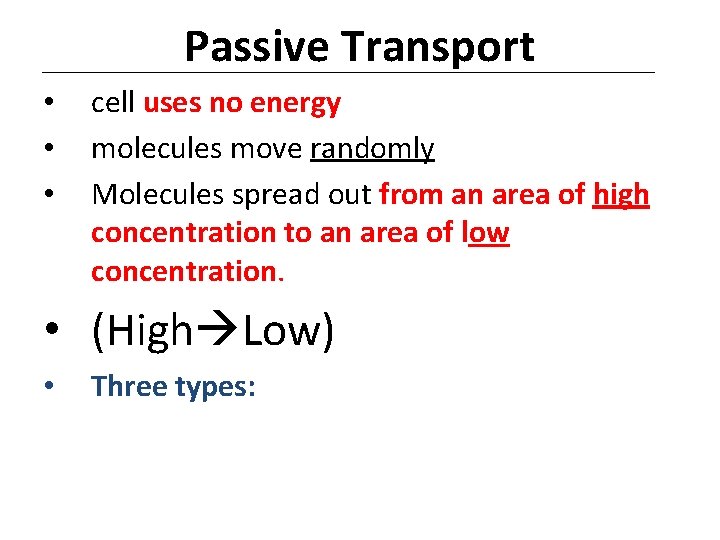 Passive Transport

• cell uses no energy
• molecules move randomly
• Molecules spread out from an area of high concentration to an area of low concentration.
• (High→Low)
• Three types: